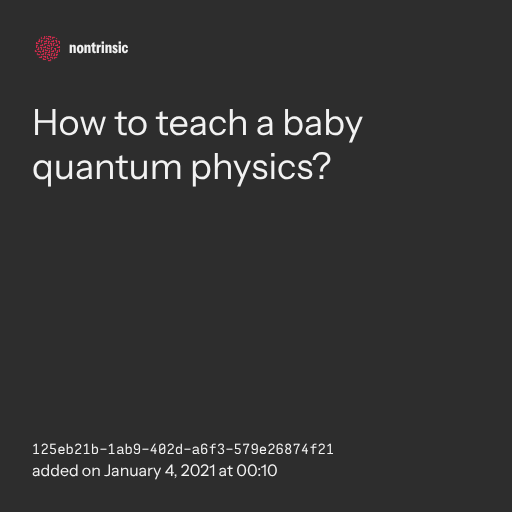 nontrinsic

How to teach a baby quantum physics?

125eb21b-1ab9-402d-a6f3-579e26874f21
added on January 4, 2021 at 00:10